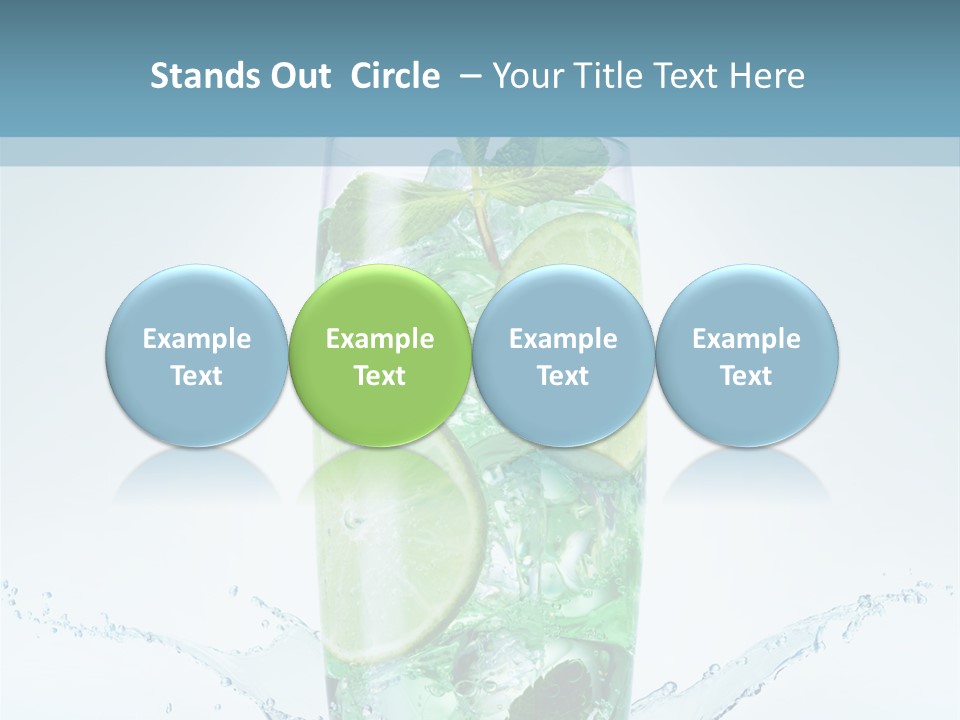 Stands Out Circle – Your Title Text Here

Example Text

Example Text

Example Text

Example Text